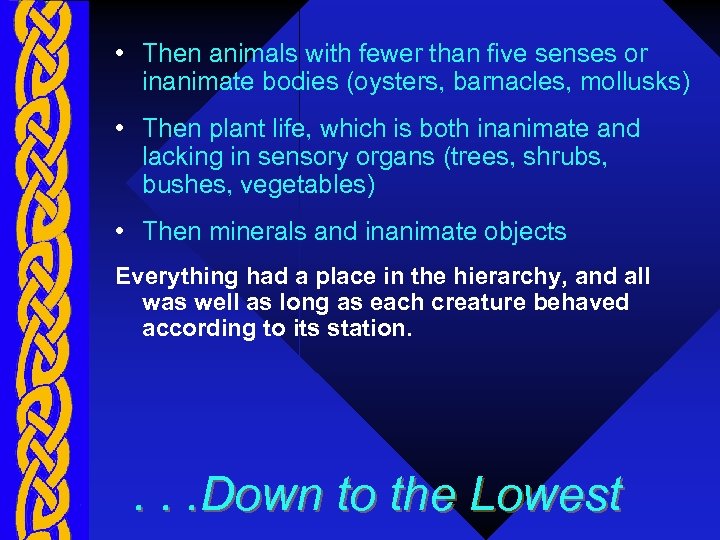 • Then animals with fewer than five senses or inanimate bodies (oysters, barnacles, mollusks)

• Then plant life, which is both inanimate and lacking in sensory organs (trees, shrubs, bushes, vegetables)

• Then minerals and inanimate objects

Everything had a place in the hierarchy, and all was well as long as each creature behaved according to its station.

. . .Down to the Lowest